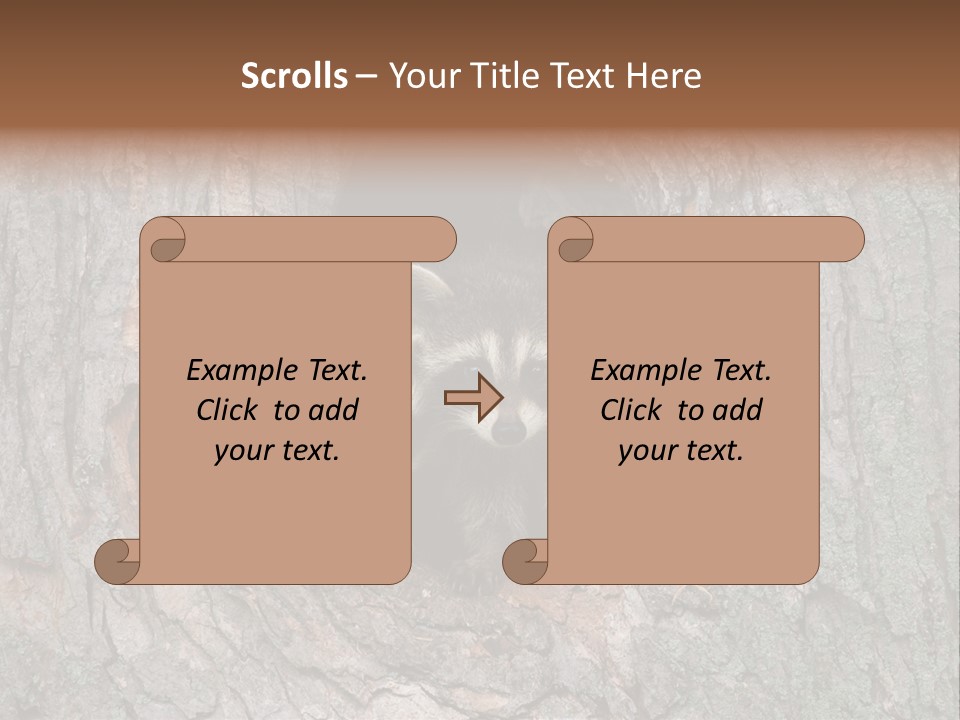 Scrolls – Your Title Text Here

Example Text. Click to add your text.

Example Text. Click to add your text.